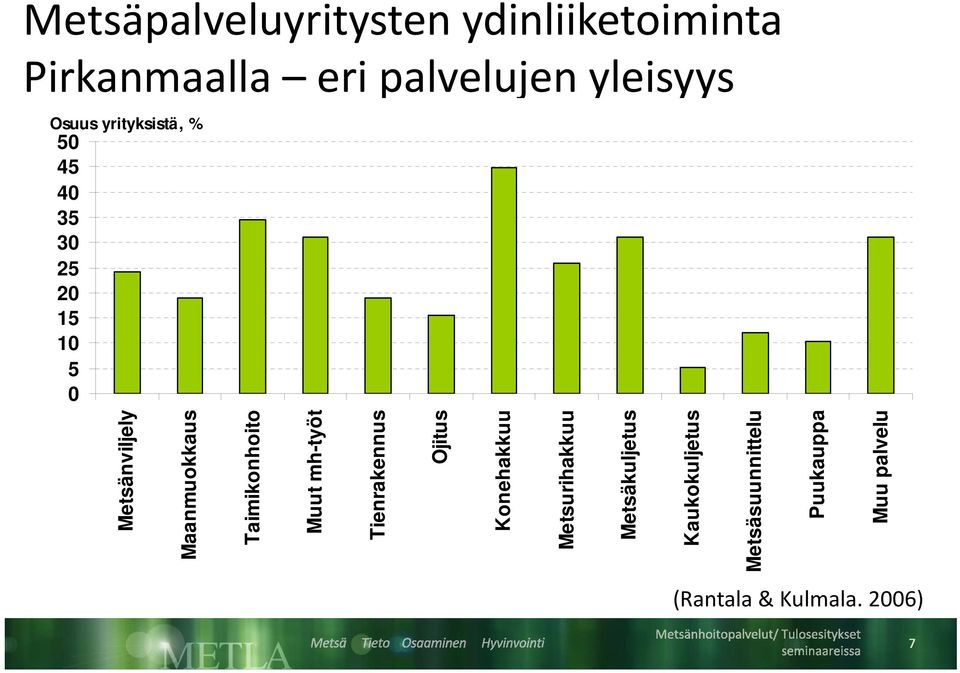 Metsäpalveluyritysten ydinliiketoiminta Pirkanmaalla – eri palvelujen yleisyys

Osuus yrityksistä, %

50
45
40
35
30
25
20
15
10
5
0

Metsänviljely
Maanmuokkaus
Taimikonhoito
Muut mh-työt
Tienrakennus
Ojitus
Konehakkuu
Metsurihakkuu
Metsäkuljetus
Kaukokuljetus
Metsäsuunnittelu
Puukauppa
Muu palvelu

(Rantala & Kulmala. 2006)

METLA

Metsä Tieto Osaaminen Hyvinvointi

Metsänhoitopalvelut/ Tulosesitykset seminaareissa

7